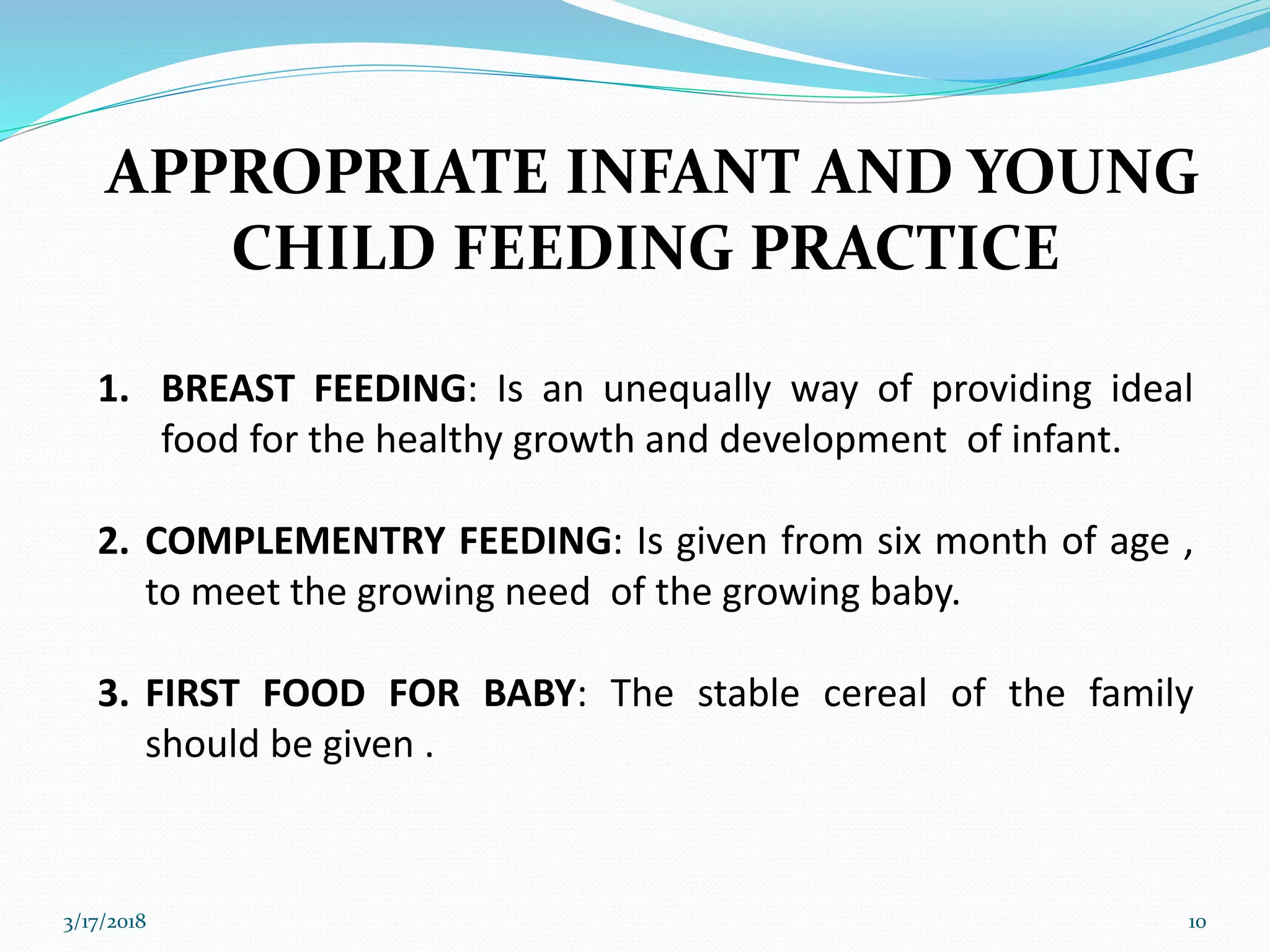 APPROPRIATE INFANT AND YOUNG CHILD FEEDING PRACTICE

1. BREAST FEEDING: Is an unequally way of providing ideal food for the healthy growth and development of infant.

2. COMPLEMENTRY FEEDING: Is given from six month of age , to meet the growing need of the growing baby.

3. FIRST FOOD FOR BABY: The stable cereal of the family should be given .

3/17/2018

10